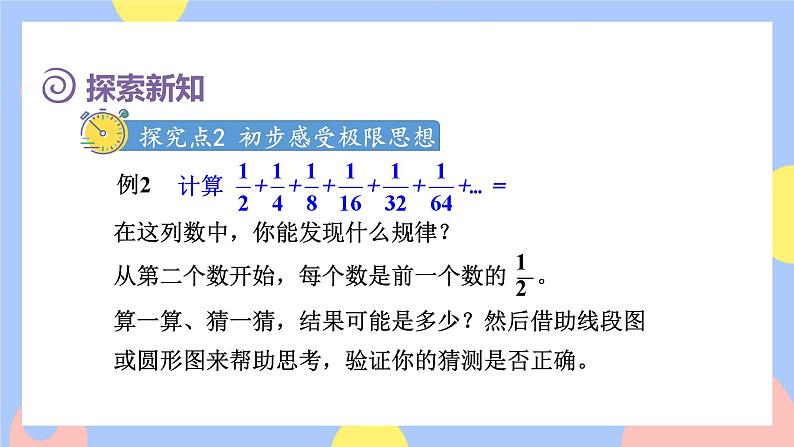 探索新知

探究点2 初步感受极限思想

例2 计算 $\frac{1}{2}+\frac{1}{4}+\frac{1}{8}+\frac{1}{16}+\frac{1}{32}+\frac{1}{64}+\ldots=$

在这列数中，你能发现什么规律？

从第二个数开始，每个数是前一个数的 $\frac{1}{2}$。

算一算、猜一猜，结果可能是多少？然后借助线段图或圆形图来帮助思考，验证你的猜测是否正确。